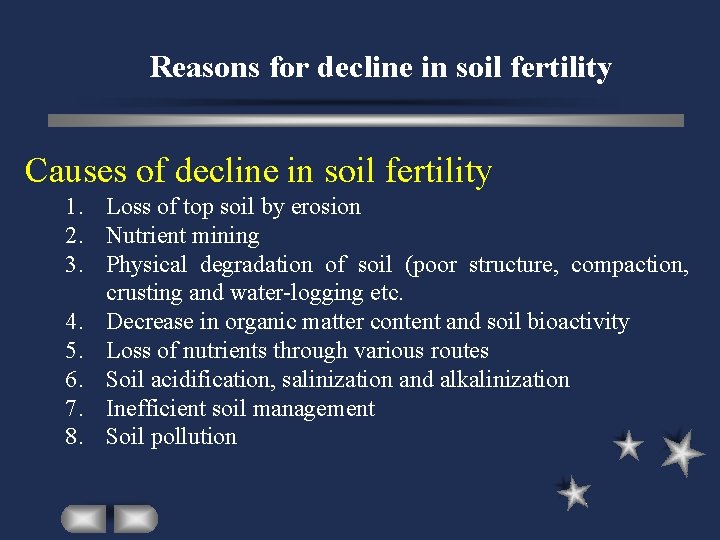 Reasons for decline in soil fertility

Causes of decline in soil fertility

1. Loss of top soil by erosion
2. Nutrient mining
3. Physical degradation of soil (poor structure, compaction, crusting and water-logging etc.
4. Decrease in organic matter content and soil bioactivity
5. Loss of nutrients through various routes
6. Soil acidification, salinization and alkalinization
7. Inefficient soil management
8. Soil pollution